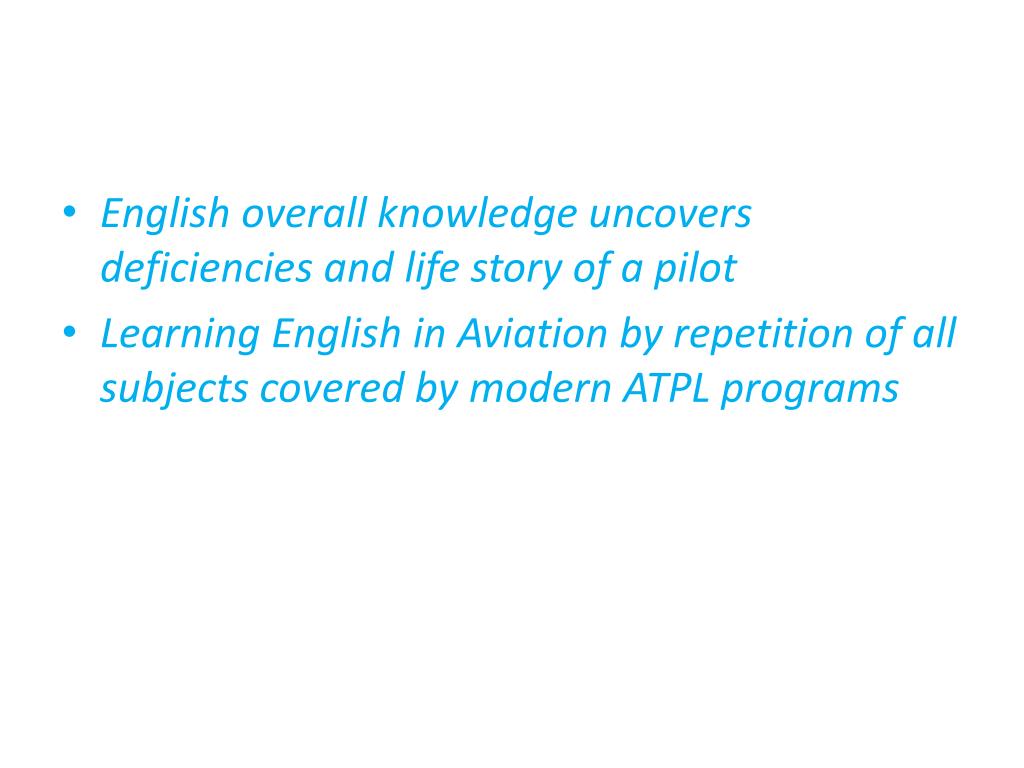 • English overall knowledge uncovers deficiencies and life story of a pilot
• Learning English in Aviation by repetition of all subjects covered by modern ATPL programs